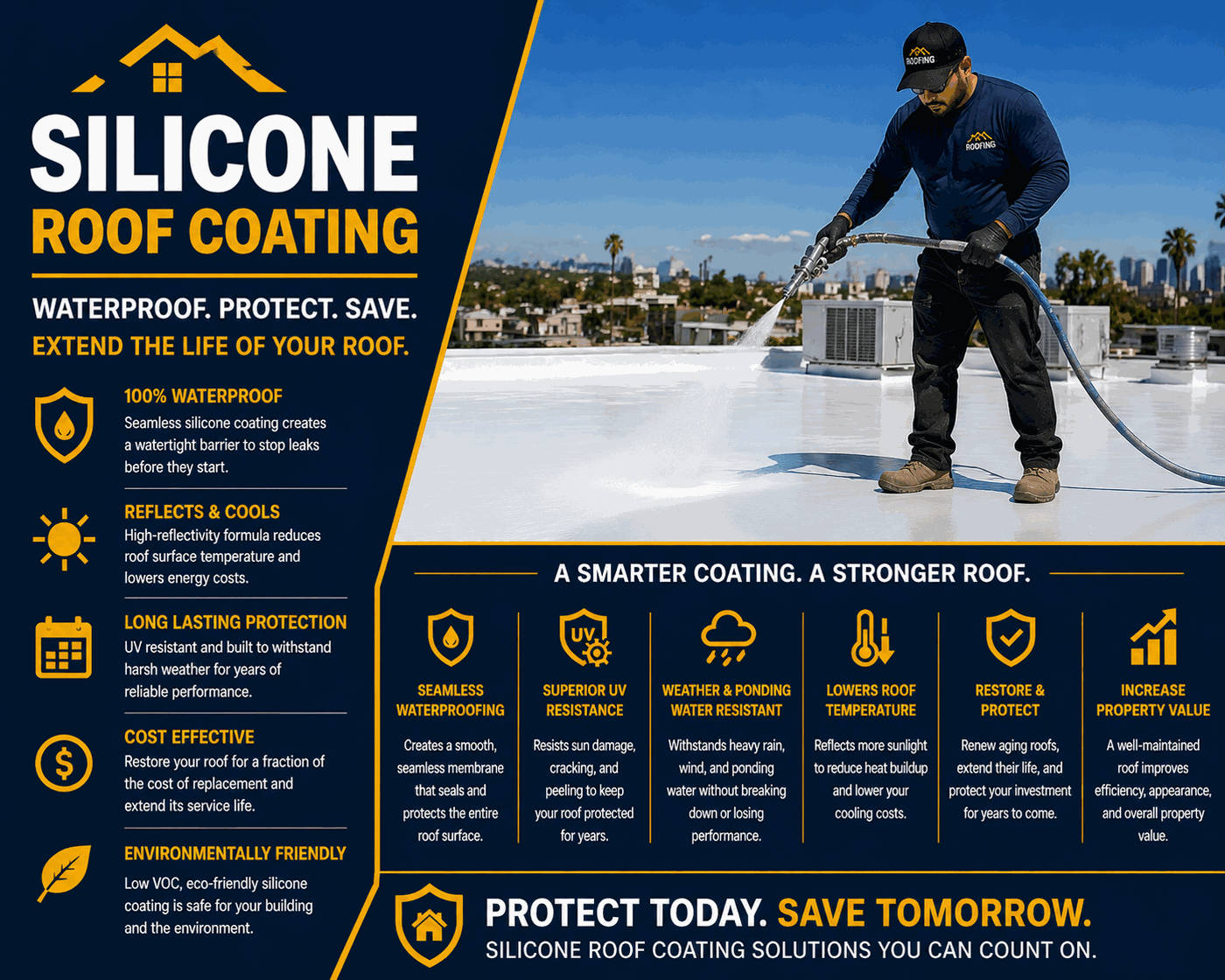 SILICONE
ROOF COATING

WATERPROOF. PROTECT. SAVE.
EXTEND THE LIFE OF YOUR ROOF.

100% WATERPROOF
Seamless silicone coating creates a watertight barrier to stop leaks before they start.

REFLECTS & COOLS
High-reflectivity formula reduces roof surface temperature and lowers energy costs.

LONG LASTING PROTECTION
UV resistant and built to withstand harsh weather for years of reliable performance.

COST EFFECTIVE
Restore your roof for a fraction of the cost of replacement and extend its service life.

ENVIRONMENTALLY FRIENDLY
Low VOC, eco-friendly silicone coating is safe for your building and the environment.

ROOFING

ROOFING

A SMARTER COATING. A STRONGER ROOF.

SEAMLESS WATERPROOFING
Creates a smooth, seamless membrane that seals and protects the entire roof surface.

UV
SUPERIOR UV RESISTANCE
Resists sun damage, cracking, and peeling to keep your roof protected for years.

WEATHER & PONDING WATER RESISTANT
Withstands heavy rain, wind, and ponding water without breaking down or losing performance.

LOWERS ROOF TEMPERATURE
Reflects more sunlight to reduce heat buildup and lower your cooling costs.

RESTORE & PROTECT
Renew aging roofs, extend their life, and protect your investment for years to come.

INCREASE PROPERTY VALUE
A well-maintained roof improves efficiency, appearance, and overall property value.

PROTECT TODAY. SAVE TOMORROW.
SILICONE ROOF COATING SOLUTIONS YOU CAN COUNT ON.